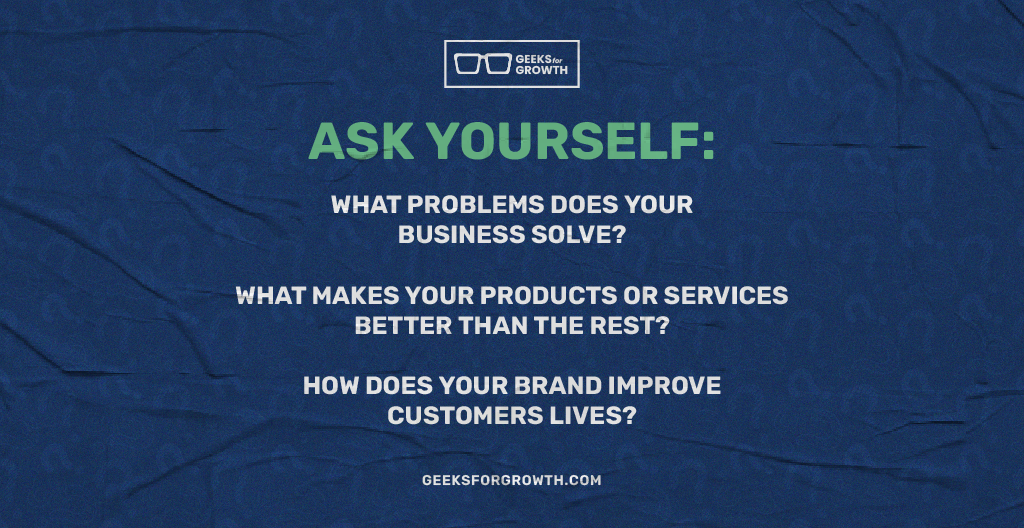 GEEKS for GROWTH

ASK YOURSELF:

WHAT PROBLEMS DOES YOUR BUSINESS SOLVE?

WHAT MAKES YOUR PRODUCTS OR SERVICES BETTER THAN THE REST?

HOW DOES YOUR BRAND IMPROVE CUSTOMERS LIVES?

GEEKSFORGROWTH.COM